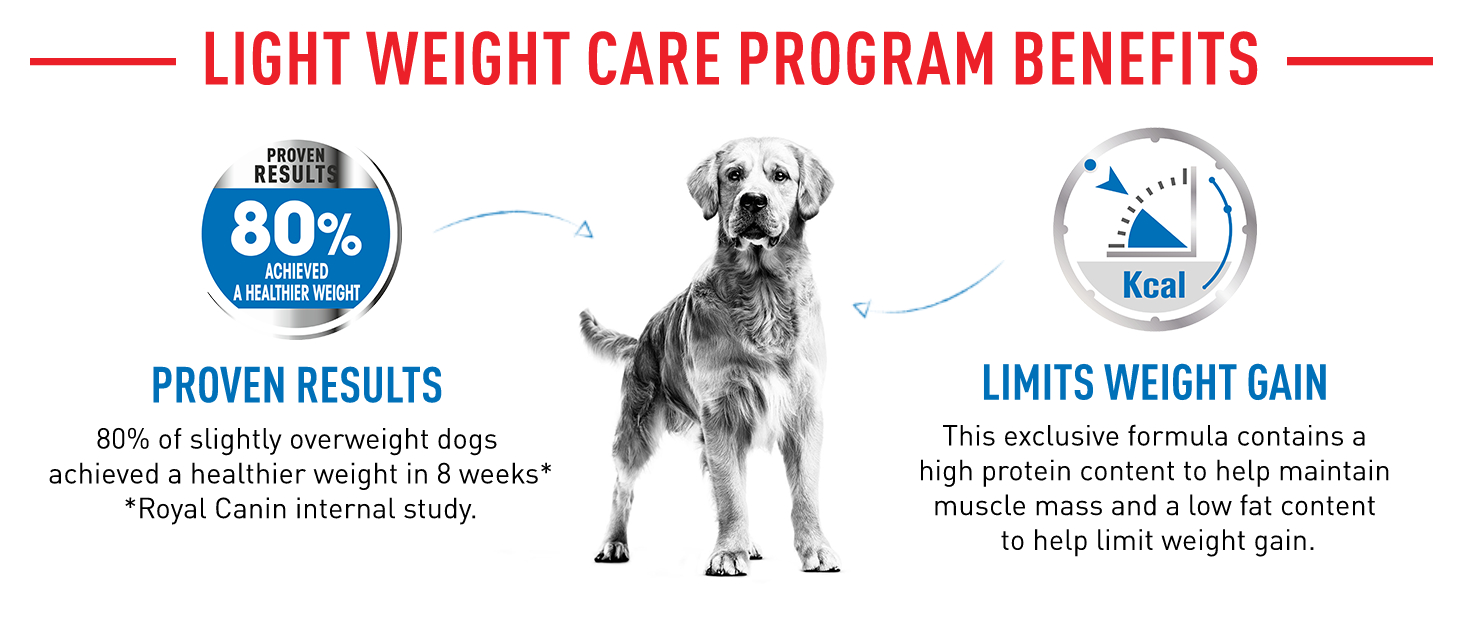 LIGHT WEIGHT CARE PROGRAM BENEFITS

PROVEN RESULTS
80%
ACHIEVED
A HEALTHIER WEIGHT

PROVEN RESULTS
80% of slightly overweight dogs achieved a healthier weight in 8 weeks*
*Royal Canin internal study.

Kcal

LIMITS WEIGHT GAIN
This exclusive formula contains a high protein content to help maintain muscle mass and a low fat content to help limit weight gain.